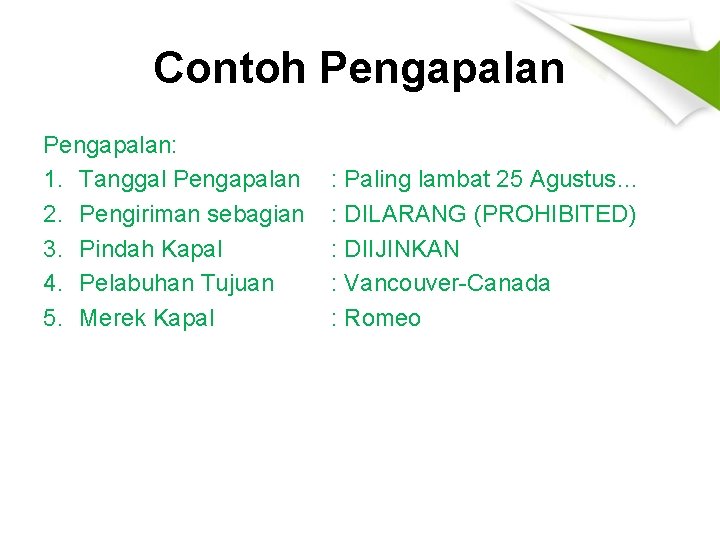 Contoh Pengapalan

Pengapalan:
1. Tanggal Pengapalan : Paling lambat 25 Agustus…
2. Pengiriman sebagian : DILARANG (PROHIBITED)
3. Pindah Kapal : DIIJINKAN
4. Pelabuhan Tujuan : Vancouver-Canada
5. Merek Kapal : Romeo